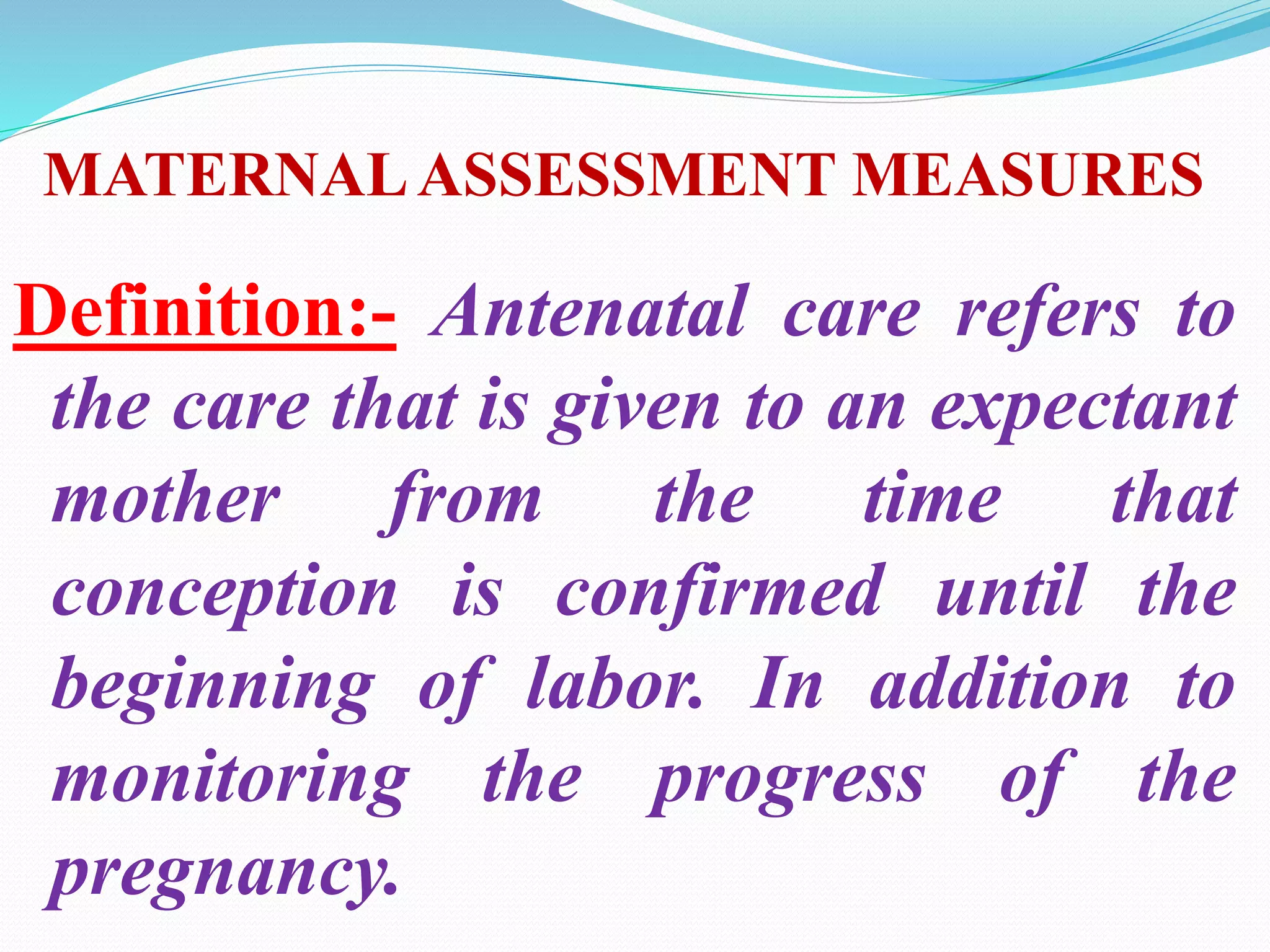 MATERNAL ASSESSMENT MEASURES

Definition:- Antenatal care refers to the care that is given to an expectant mother from the time that conception is confirmed until the beginning of labor. In addition to monitoring the progress of the pregnancy.